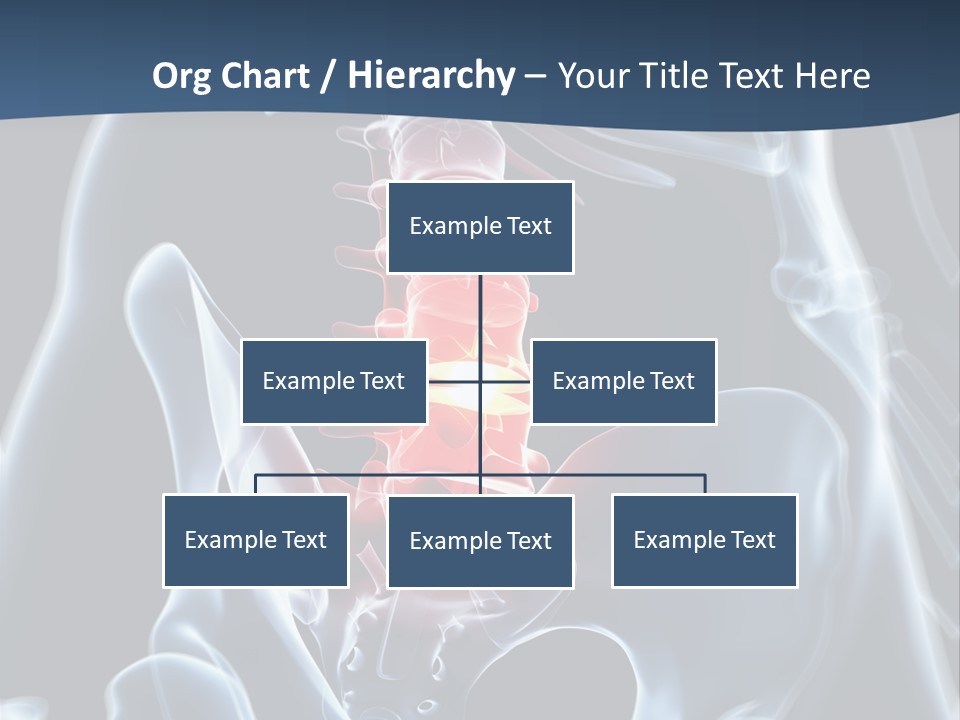 Org Chart / Hierarchy – Your Title Text Here

Example Text

Example Text

Example Text

Example Text

Example Text

Example Text